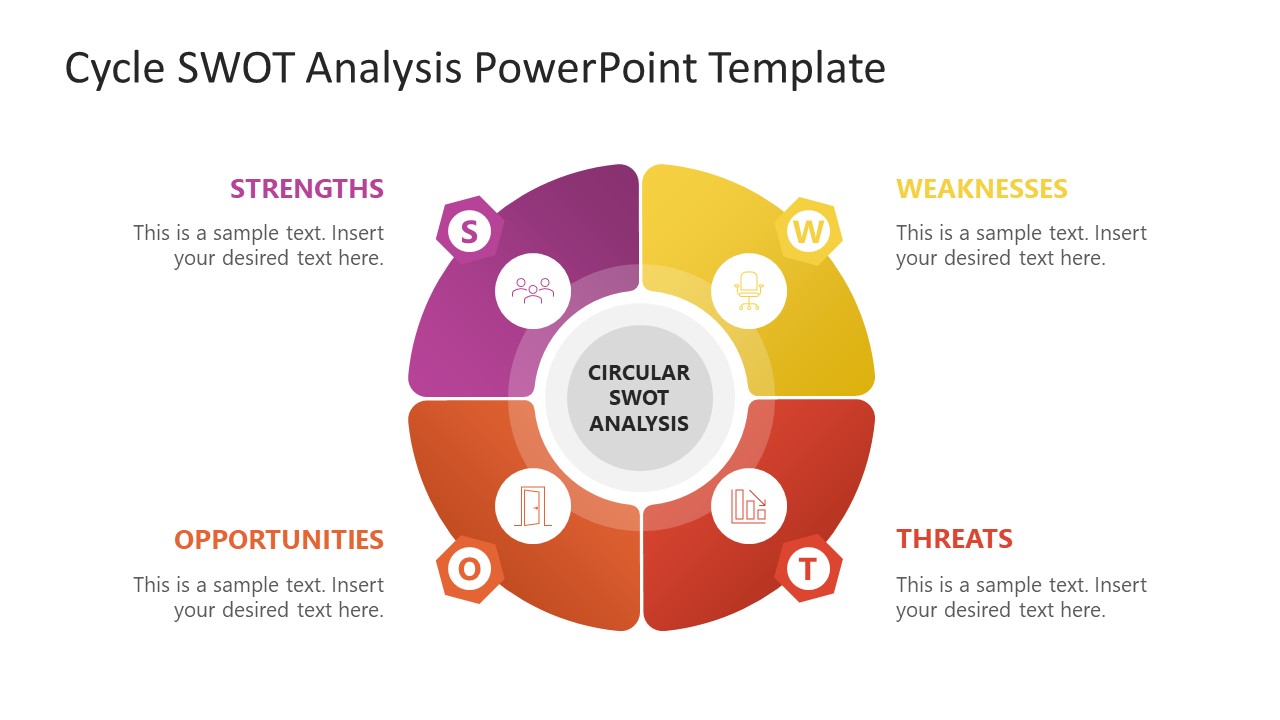 Cycle SWOT Analysis PowerPoint Template

STRENGTHS

This is a sample text. Insert your desired text here.

S

WEAKNESSES

This is a sample text. Insert your desired text here.

W

CIRCULAR SWOT ANALYSIS

OPPORTUNITIES

This is a sample text. Insert your desired text here.

O

THREATS

This is a sample text. Insert your desired text here.

T